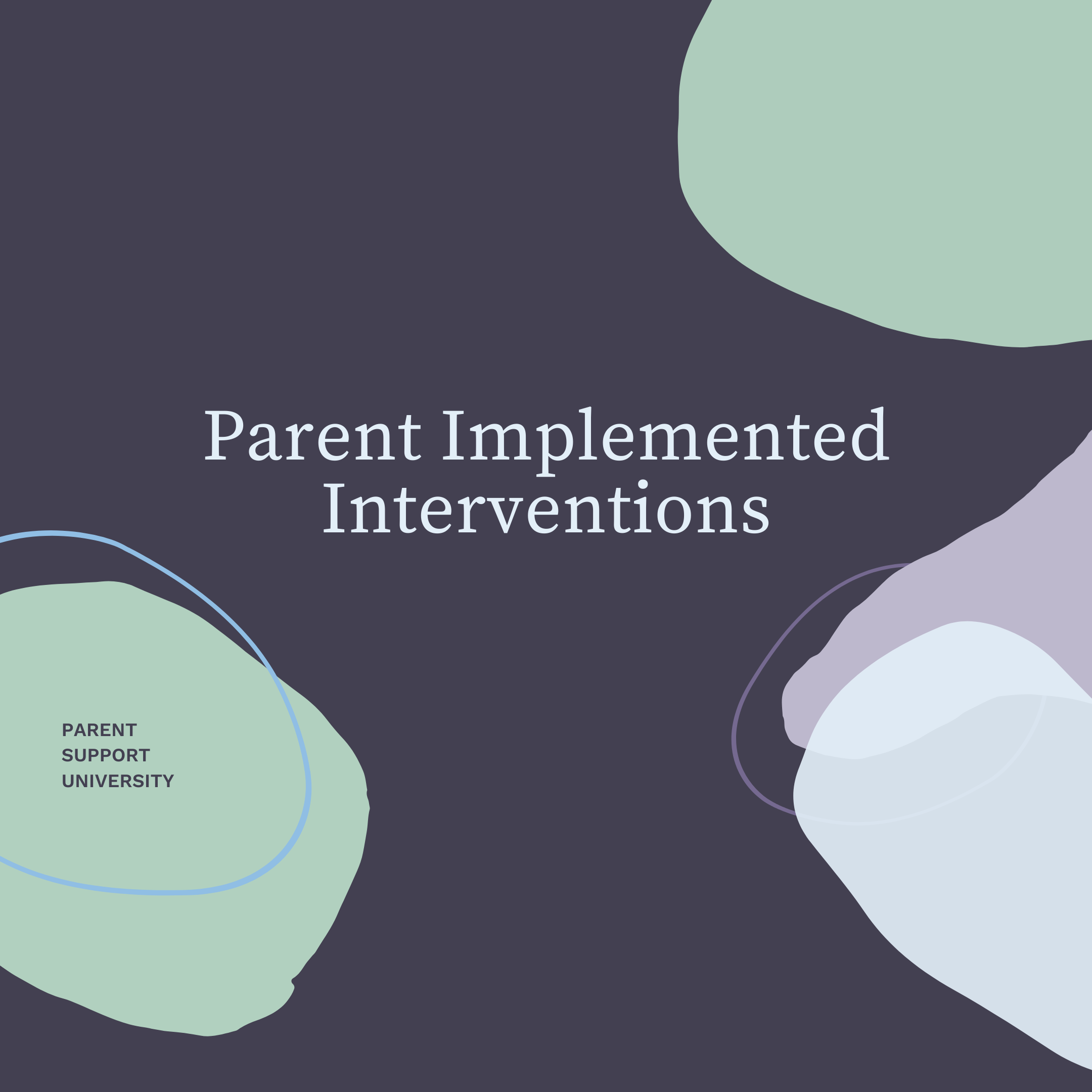 Parent Implemented Interventions

PARENT
SUPPORT
UNIVERSITY